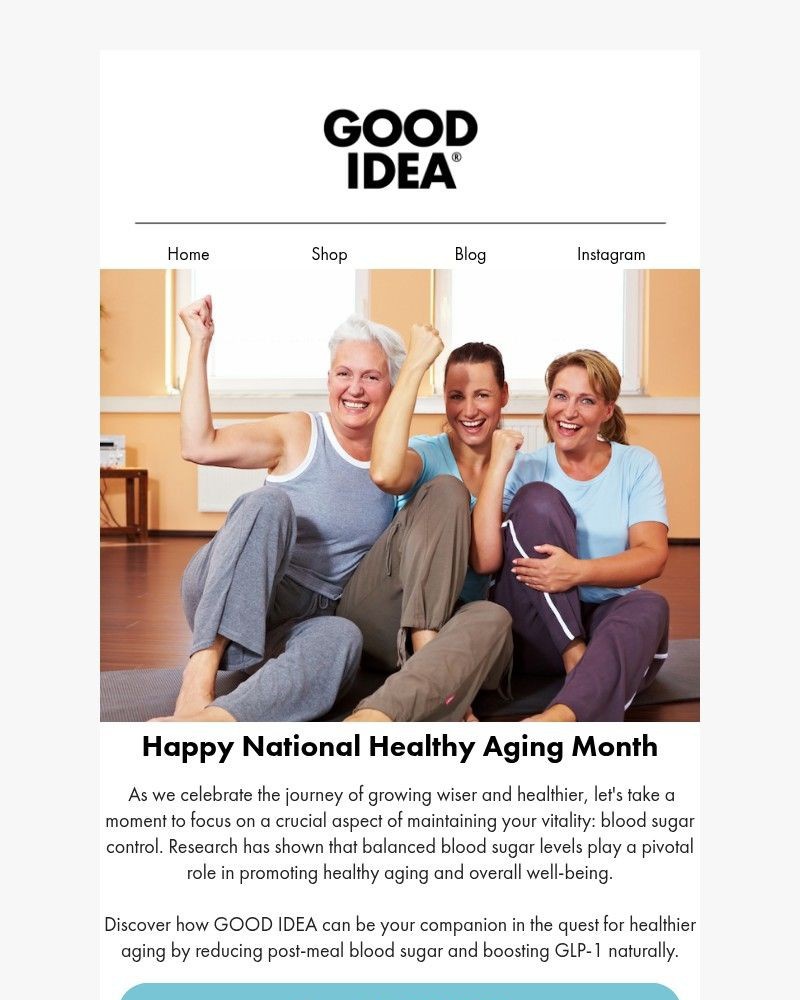 GOOD IDEA®

Home Shop Blog Instagram

Happy National Healthy Aging Month

As we celebrate the journey of growing wiser and healthier, let's take a moment to focus on a crucial aspect of maintaining your vitality: blood sugar control. Research has shown that balanced blood sugar levels play a pivotal role in promoting healthy aging and overall well-being.

Discover how GOOD IDEA can be your companion in the quest for healthier aging by reducing post-meal blood sugar and boosting GLP-1 naturally.